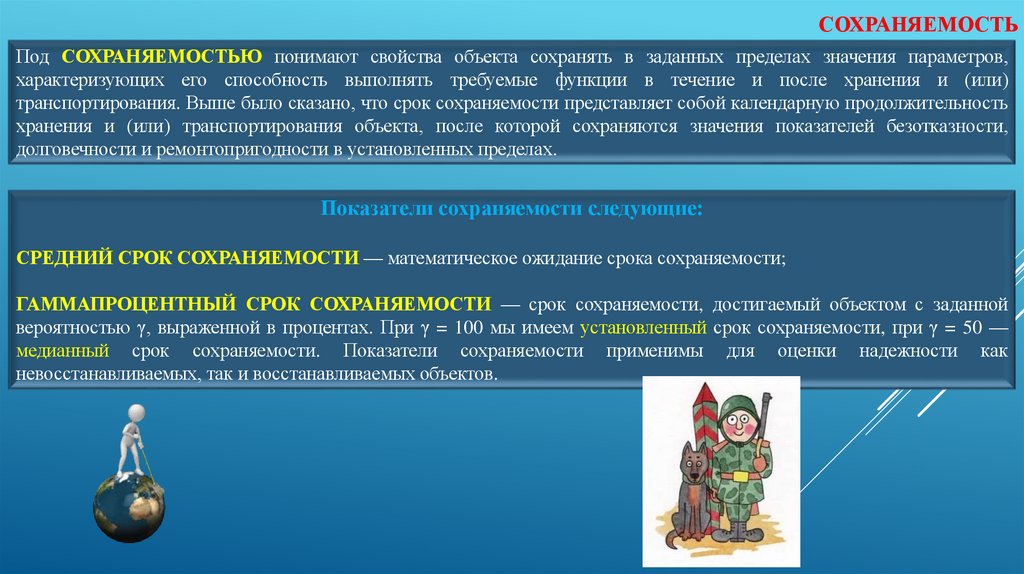 СОХРАНЯЕМОСТЬ

Под СОХРАНЯЕМОСТЬЮ понимают свойства объекта сохранять в заданных пределах значения параметров, характеризующих его способность выполнять требуемые функции в течение и после хранения и (или) транспортирования. Выше было сказано, что срок сохраняемости представляет собой календарную продолжительность хранения и (или) транспортирования объекта, после которой сохраняются значения показателей безотказности, долговечности и ремонтопригодности в установленных пределах.

Показатели сохраняемости следующие:

СРЕДНИЙ СРОК СОХРАНЯЕМОСТИ — математическое ожидание срока сохраняемости;

ГАММАПРОЦЕНТНЫЙ СРОК СОХРАНЯЕМОСТИ — срок сохраняемости, достигаемый объектом с заданной вероятностью $\gamma$, выраженной в процентах. При $\gamma = 100$ мы имеем установленный срок сохраняемости, при $\gamma = 50$ — медианный срок сохраняемости. Показатели сохраняемости применимы для оценки надежности как невосстанавливаемых, так и восстанавливаемых объектов.